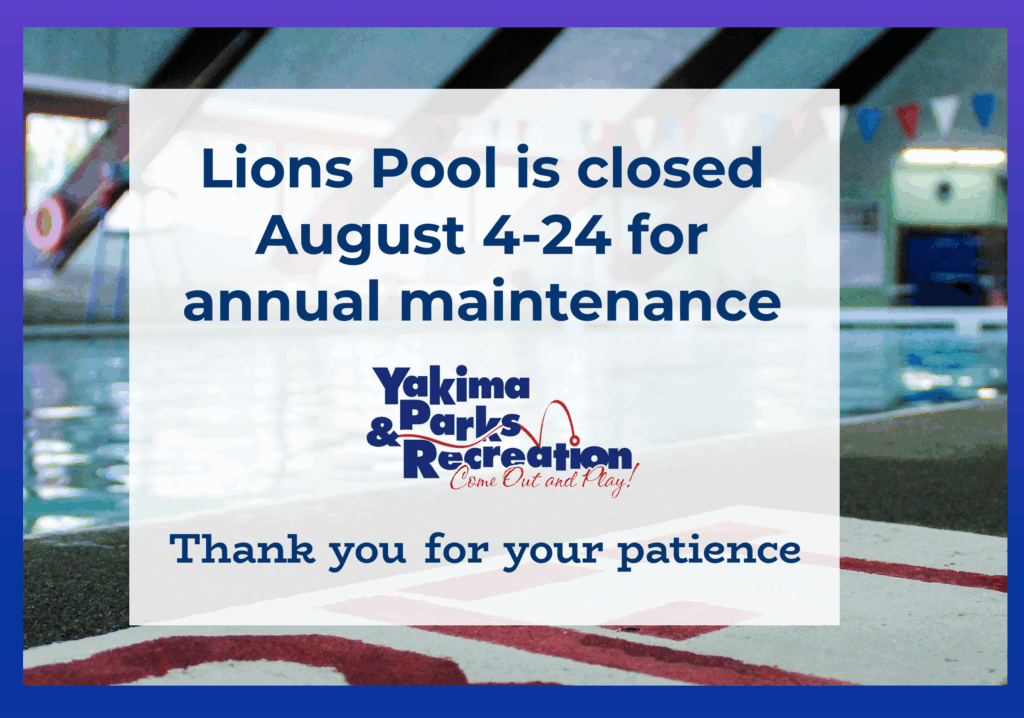 Lions Pool is closed August 4-24 for annual maintenance

Yakima Parks & Recreation
Come Out and Play!

Thank you for your patience